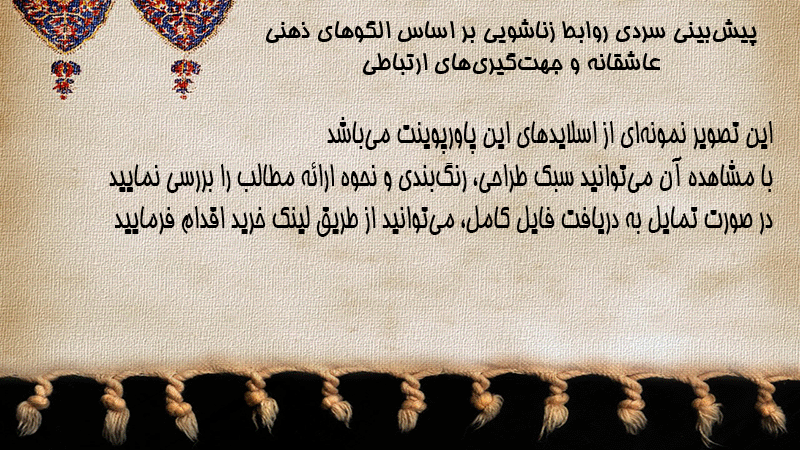 پیش‌بینی سردی روابط زناشویی بر اساس الگوهای ذهنی عاشقانه و جهت‌گیری‌های ارتباطی

این تصویر نمونه‌ای از اسلایدهای این پاورپوینت می‌باشد
با مشاهده آن می‌توانید سبک طراحی، رنگ‌بندی و نحوه ارائه مطالب را بررسی نمایید
در صورت تمایل به دریافت فایل کامل، می‌توانید از طریق لینک خرید اقدام فرمایید